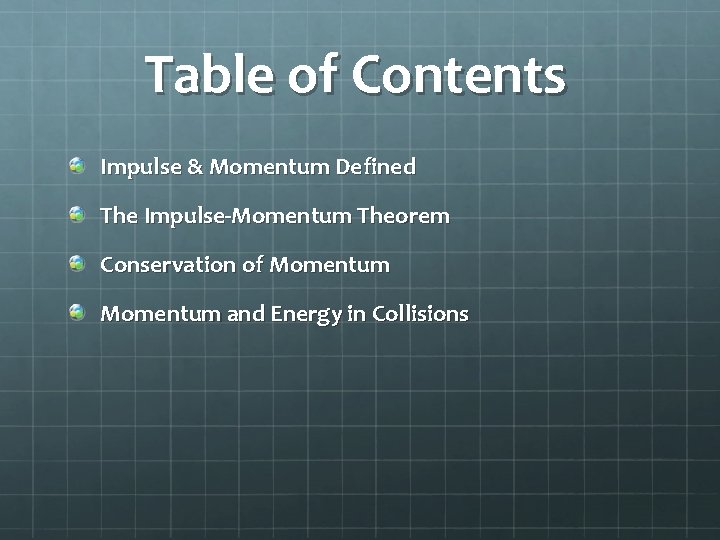 Table of Contents

Impulse & Momentum Defined

The Impulse-Momentum Theorem

Conservation of Momentum

Momentum and Energy in Collisions